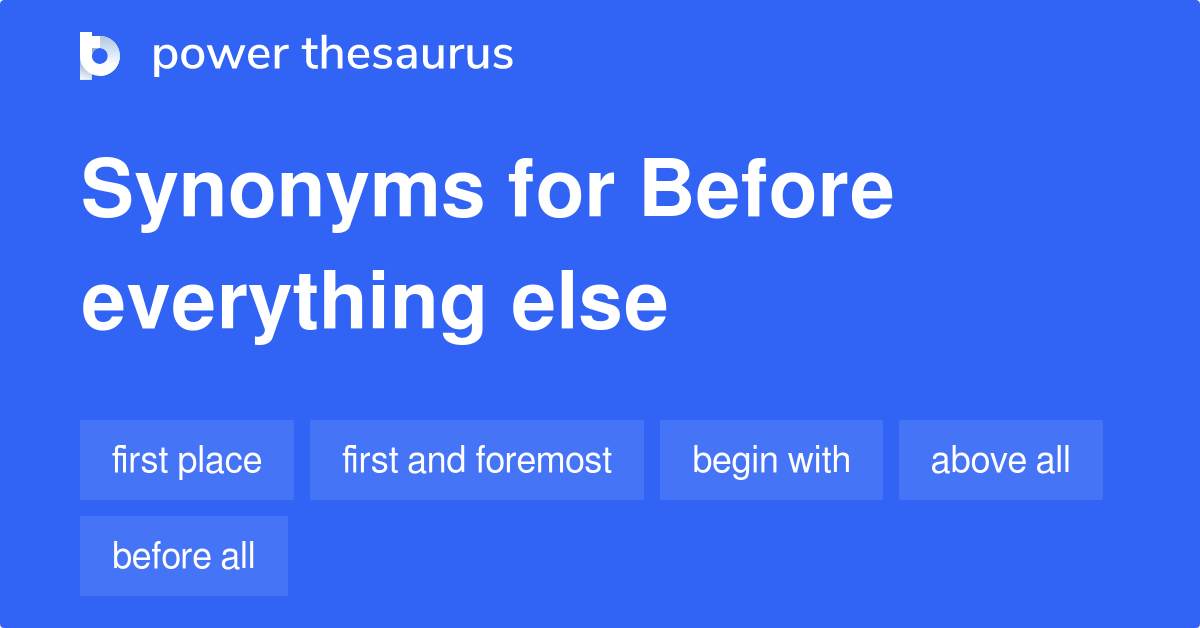 power thesaurus

Synonyms for Before everything else

first place

first and foremost

begin with

above all

before all